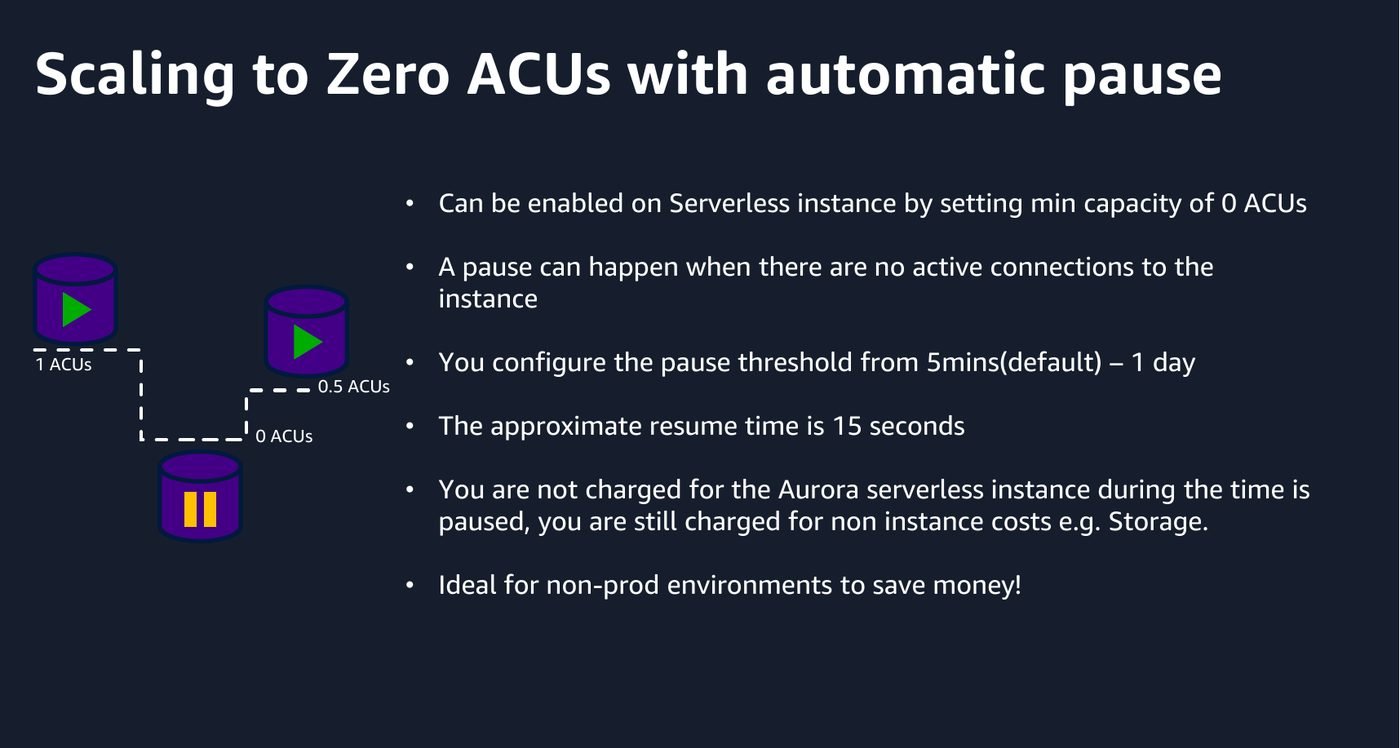 Scaling to Zero ACUs with automatic pause

1 ACUs

0.5 ACUs

0 ACUs

• Can be enabled on Serverless instance by setting min capacity of 0 ACUs

• A pause can happen when there are no active connections to the instance

• You configure the pause threshold from 5mins(default) – 1 day

• The approximate resume time is 15 seconds

• You are not charged for the Aurora serverless instance during the time is paused, you are still charged for non instance costs e.g. Storage.

• Ideal for non-prod environments to save money!